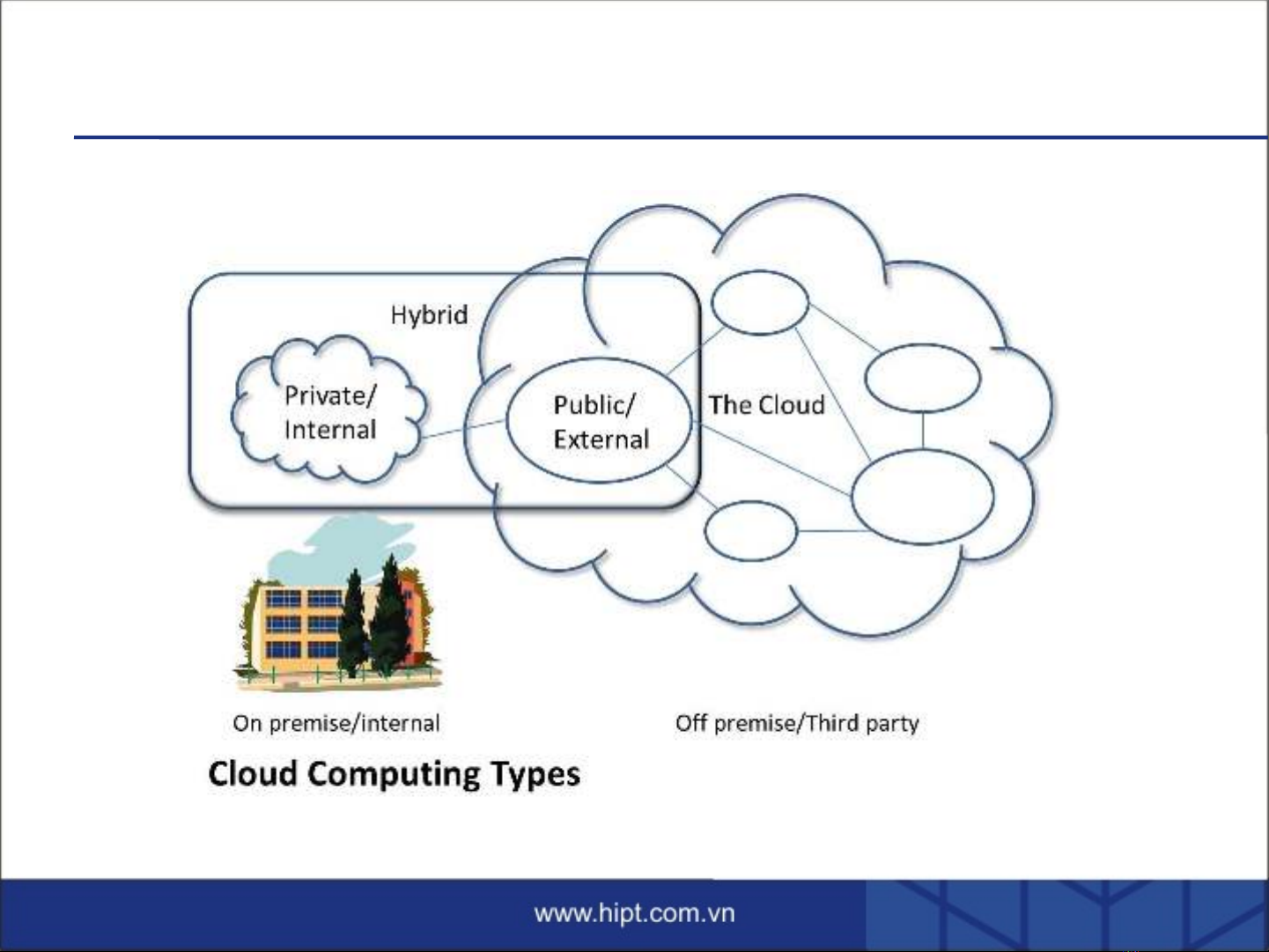 Hybrid

Private/ Internal

Public/ External

The Cloud

On premise/internal

Off premise/Third party

Cloud Computing Types

www.hipt.com.vn